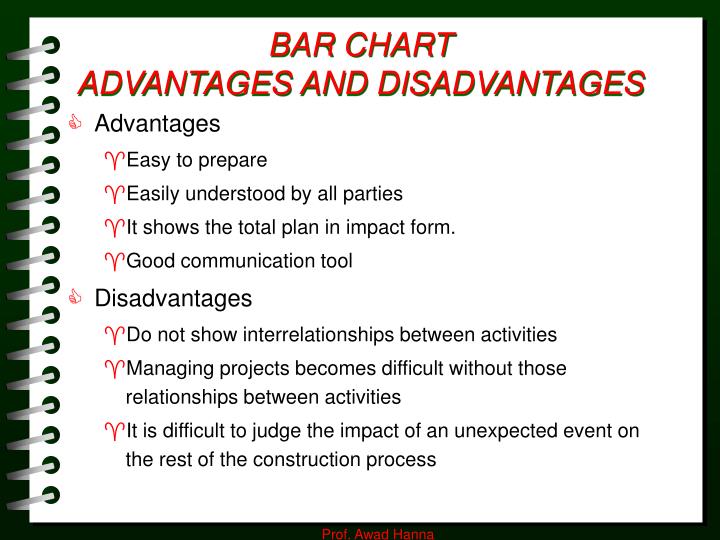 BAR CHART
ADVANTAGES AND DISADVANTAGES

Advantages

Easy to prepare

Easily understood by all parties

It shows the total plan in impact form.

Good communication tool

Disadvantages

Do not show interrelationships between activities

Managing projects becomes difficult without those relationships between activities

It is difficult to judge the impact of an unexpected event on the rest of the construction process

Prof. Awad Hanna